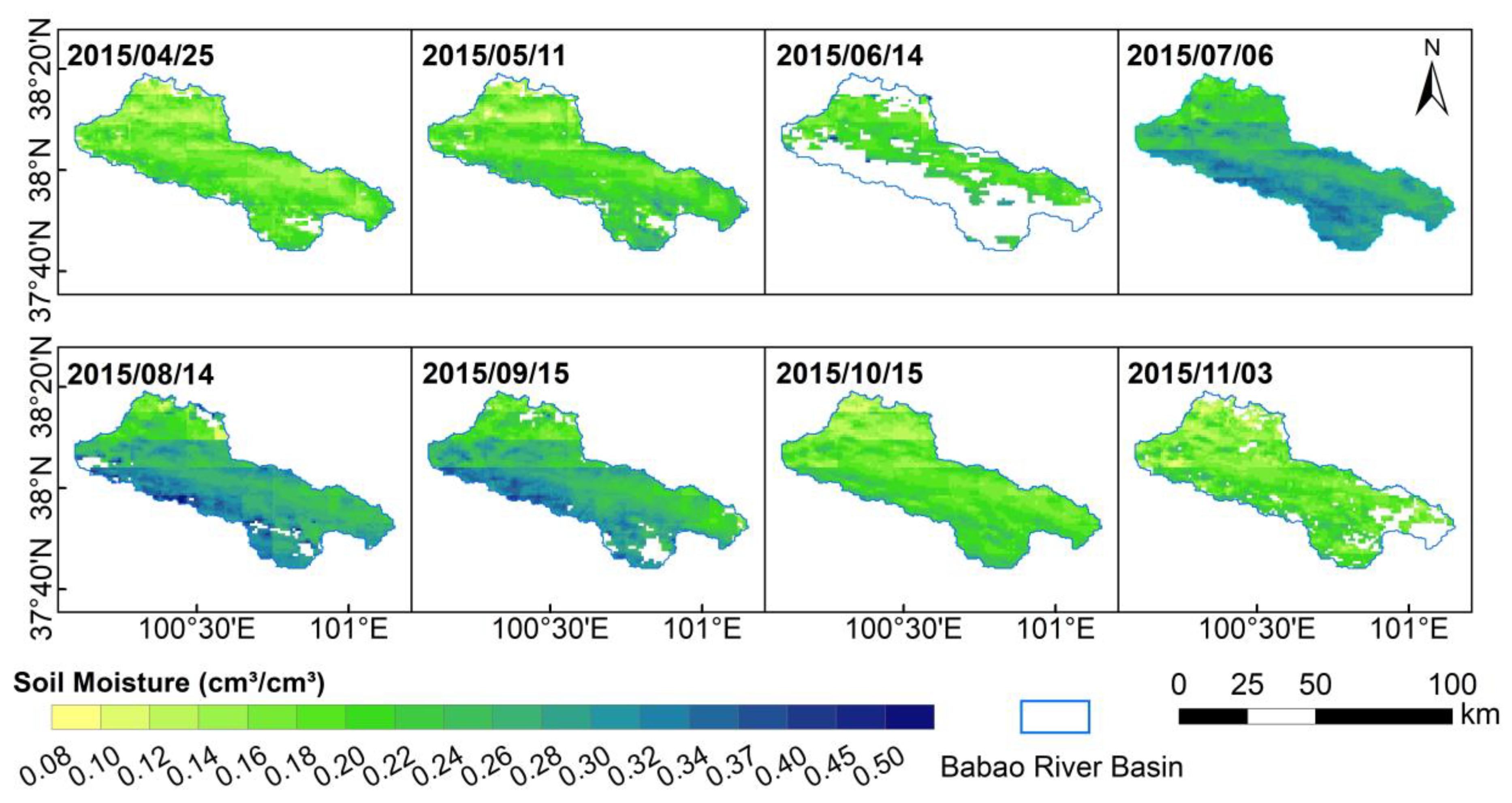 38°20'N
38°N
37°40'N

2015/04/25
2015/05/11
2015/06/14
2015/07/06
N

38°20'N
38°N
37°40'N

2015/08/14
2015/09/15
2015/10/15
2015/11/03

100°30'E 101°E
100°30'E 101°E
100°30'E 101°E
100°30'E 101°E

Soil Moisture (cm³/cm³)
0.08 0.10 0.12 0.14 0.16 0.18 0.20 0.22 0.24 0.26 0.28 0.30 0.32 0.34 0.37 0.40 0.45 0.50

Babao River Basin

0 25 50 100
km